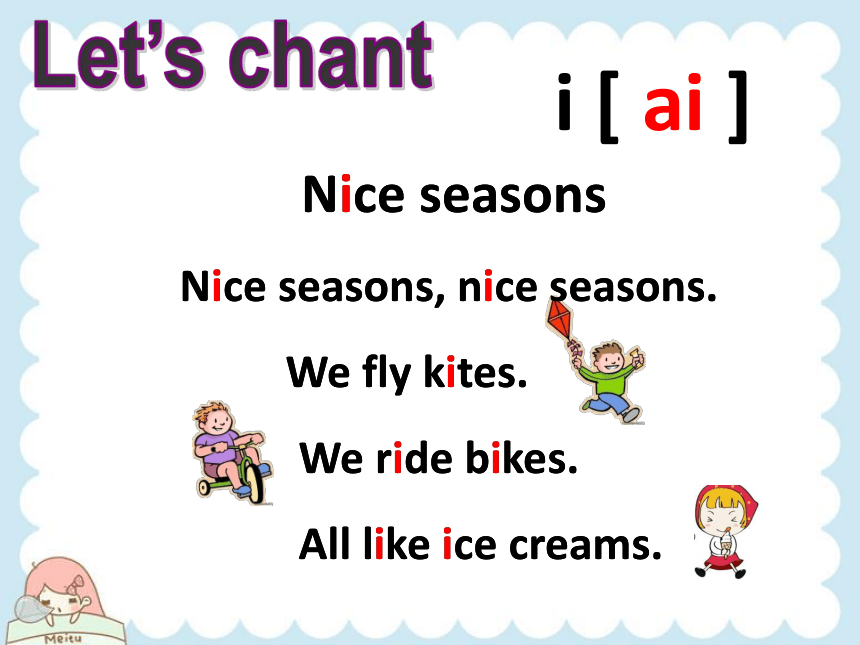 Let's chant

i [ ai ]

Nice seasons

Nice seasons, nice seasons.

We fly kites.

We ride bikes.

All like ice creams.

Meitu